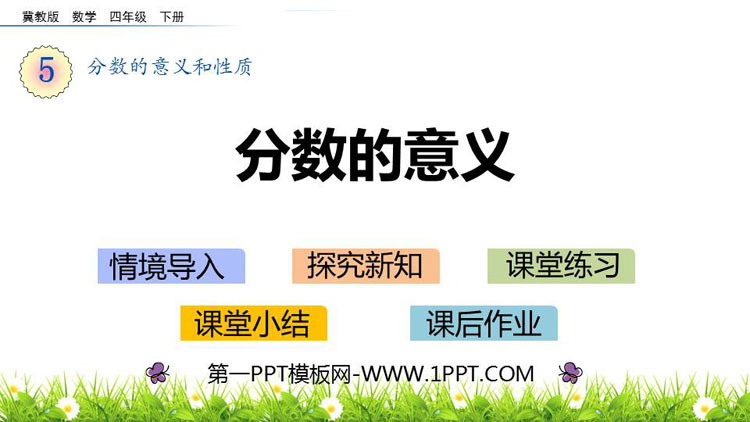 冀教版 数学 四年级 下册

5 分数的意义和性质

分数的意义

情境导入 探究新知 课堂练习

课堂小结 课后作业

第一PPT模板网-WWW.1PPT.COM